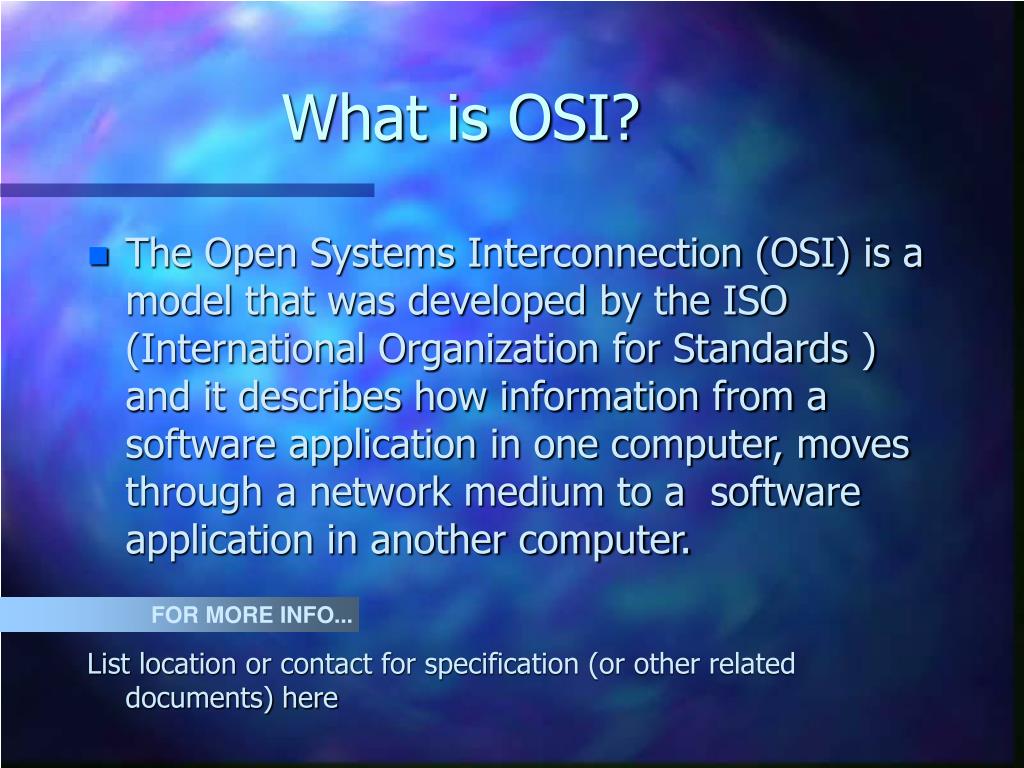 What is OSI?

The Open Systems Interconnection (OSI) is a model that was developed by the ISO (International Organization for Standards ) and it describes how information from a software application in one computer, moves through a network medium to a software application in another computer.

FOR MORE INFO...

List location or contact for specification (or other related documents) here